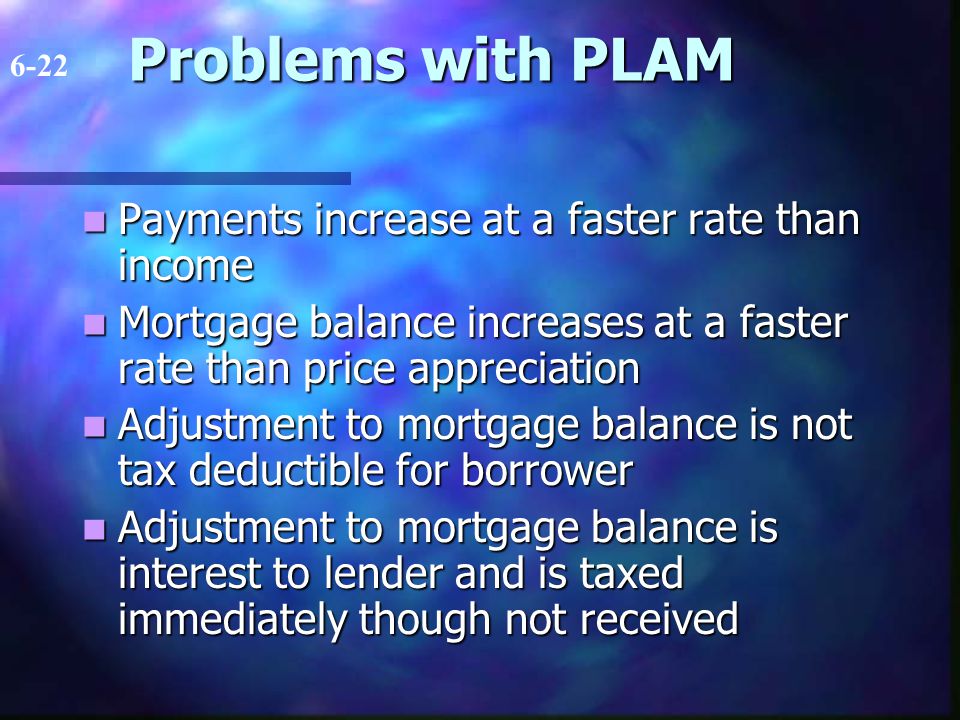 6-22

Problems with PLAM

- Payments increase at a faster rate than income
- Mortgage balance increases at a faster rate than price appreciation
- Adjustment to mortgage balance is not tax deductible for borrower
- Adjustment to mortgage balance is interest to lender and is taxed immediately though not received